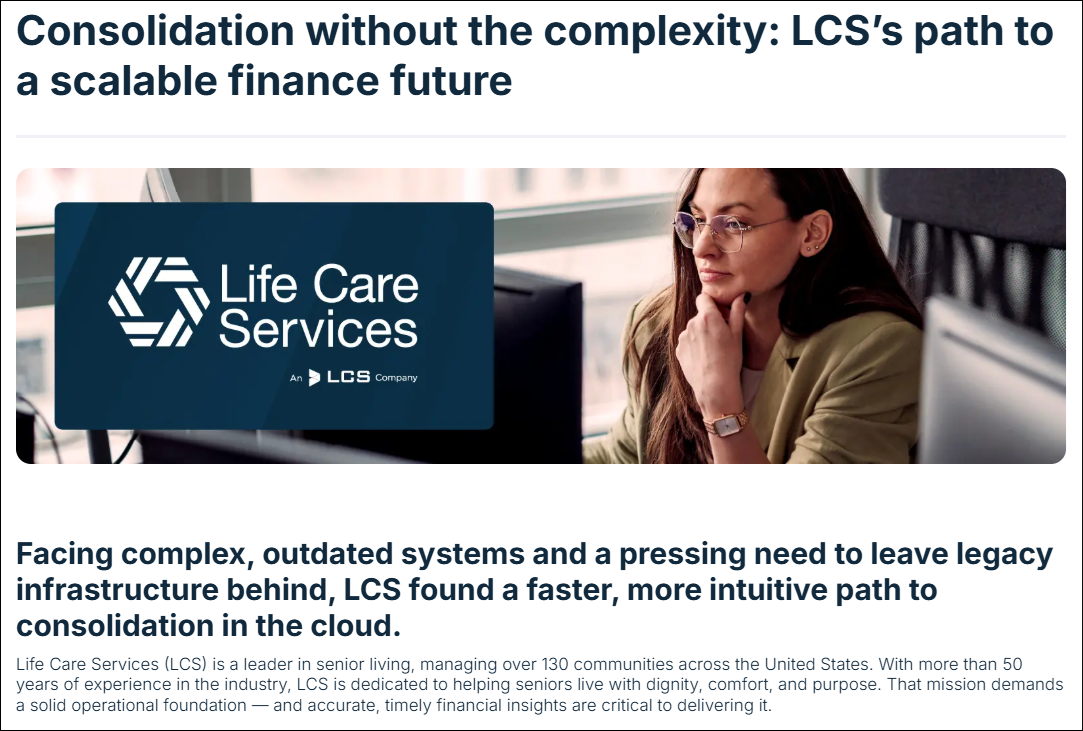 Consolidation without the complexity: LCS's path to a scalable finance future

Life Care Services

An LCS Company

Facing complex, outdated systems and a pressing need to leave legacy infrastructure behind, LCS found a faster, more intuitive path to consolidation in the cloud.

Life Care Services (LCS) is a leader in senior living, managing over 130 communities across the United States. With more than 50 years of experience in the industry, LCS is dedicated to helping seniors live with dignity, comfort, and purpose. That mission demands a solid operational foundation — and accurate, timely financial insights are critical to delivering it.